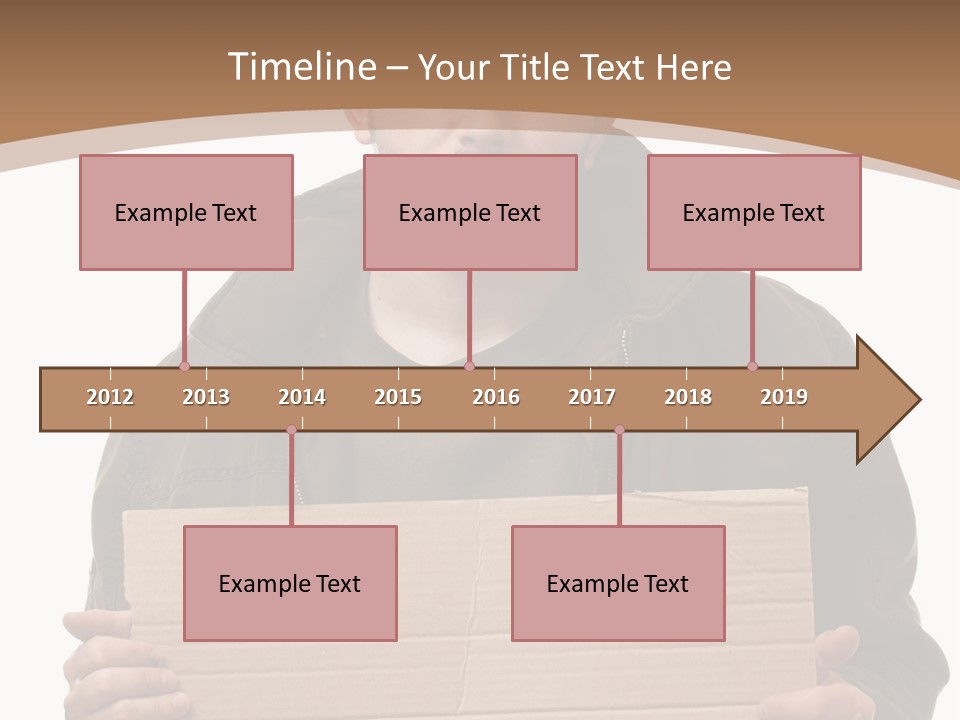 Timeline – Your Title Text Here

Example Text

Example Text

Example Text

2012 2013 2014 2015 2016 2017 2018 2019

Example Text

Example Text